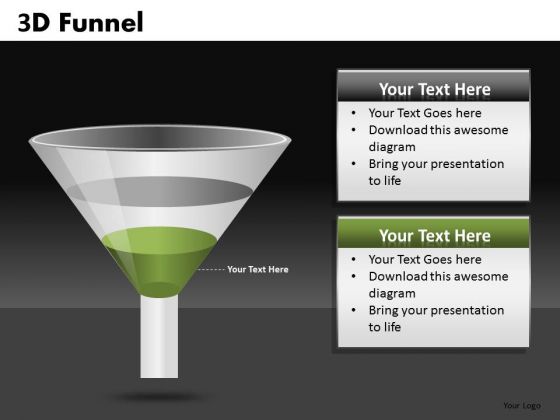 3D Funnel

Your Text Here

Your Text Here
- Your Text Goes here
- Download this awesome diagram
- Bring your presentation to life

Your Text Here
- Your Text Goes here
- Download this awesome diagram
- Bring your presentation to life

Your Logo